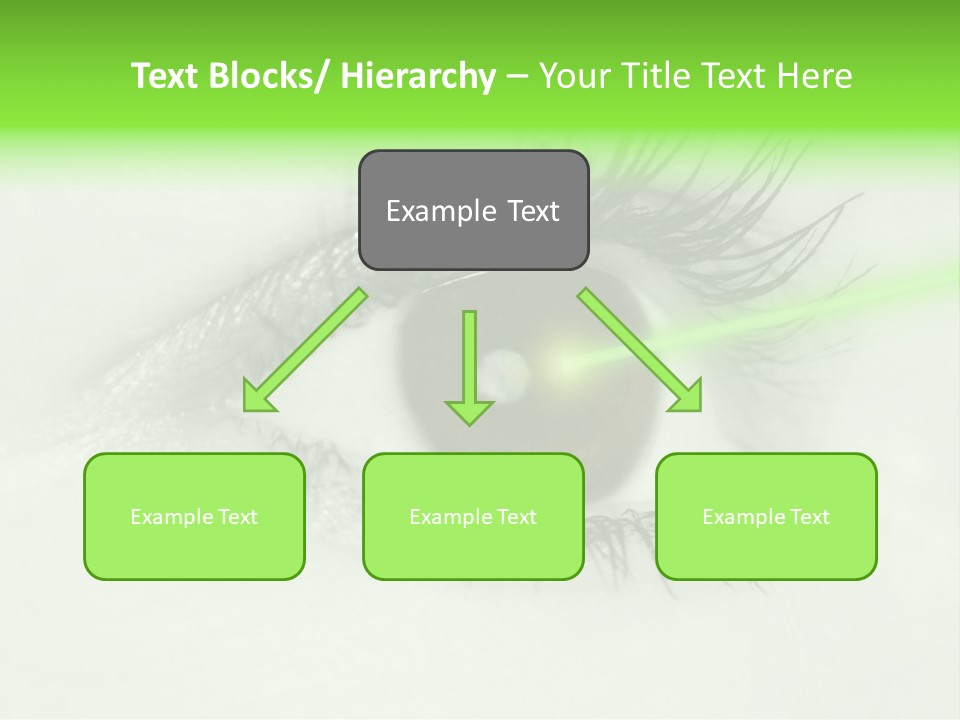 Text Blocks/ Hierarchy – Your Title Text Here

Example Text

Example Text

Example Text

Example Text